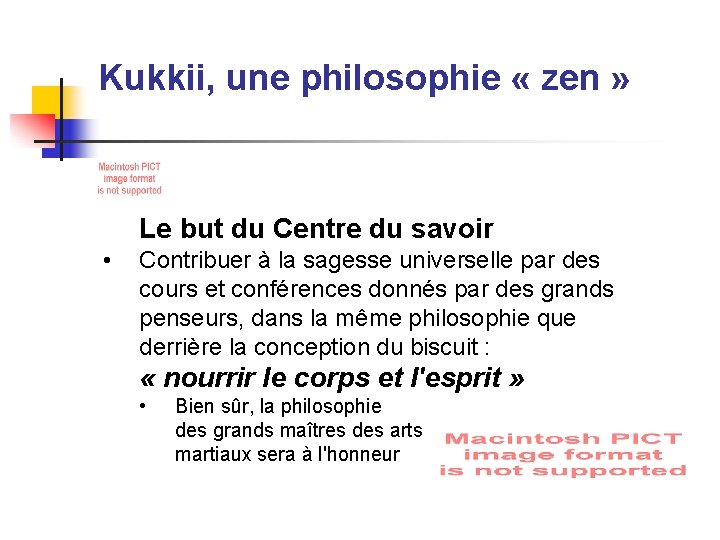 Kukkii, une philosophie « zen »

Macintosh PICT image format is not supported

Le but du Centre du savoir

• Contribuer à la sagesse universelle par des cours et conférences donnés par des grands penseurs, dans la même philosophie que derrière la conception du biscuit :

« nourrir le corps et l'esprit »

• Bien sûr, la philosophie des grands maîtres des arts martiaux sera à l'honneur

Macintosh PICT image format is not supported